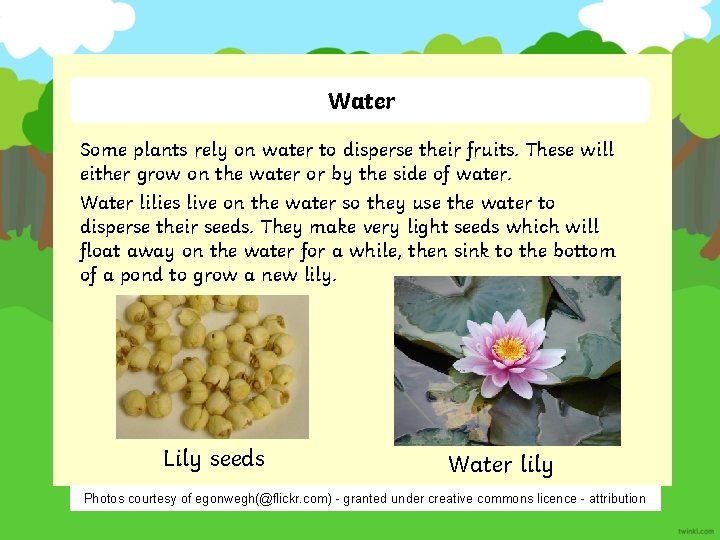 Water

Some plants rely on water to disperse their fruits. These will either grow on the water or by the side of water.

Water lilies live on the water so they use the water to disperse their seeds. They make very light seeds which will float away on the water for a while, then sink to the bottom of a pond to grow a new lily.

Lily seeds

Water lily

Photos courtesy of egonwegh(@flickr.com) - granted under creative commons licence - attribution

twinkl.com